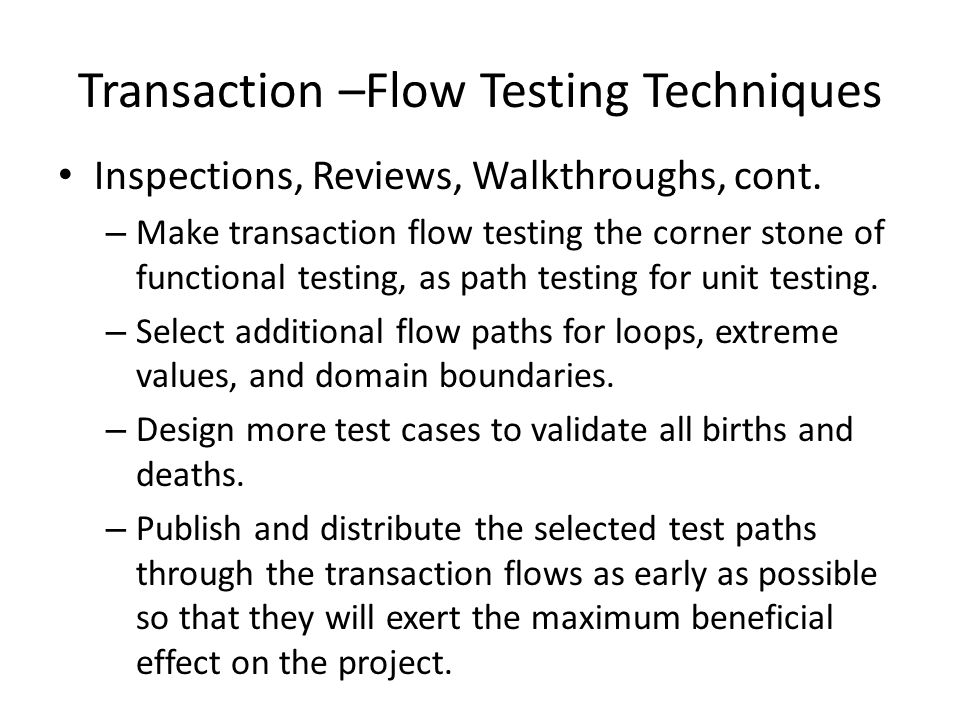 Transaction –Flow Testing Techniques

• Inspections, Reviews, Walkthroughs, cont.

– Make transaction flow testing the corner stone of functional testing, as path testing for unit testing.

– Select additional flow paths for loops, extreme values, and domain boundaries.

– Design more test cases to validate all births and deaths.

– Publish and distribute the selected test paths through the transaction flows as early as possible so that they will exert the maximum beneficial effect on the project.